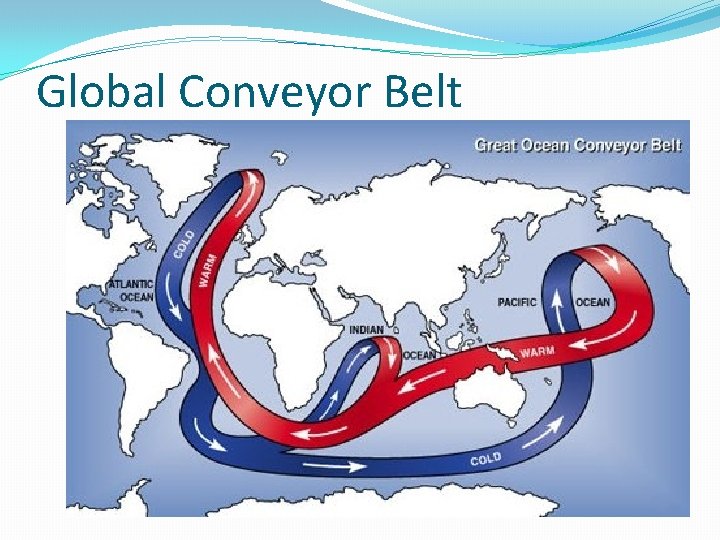 Global Conveyor Belt

Great Ocean Conveyor Belt

COLD

WARM

ATLANTIC OCEAN

INDIAN

OCEAN

PACIFIC

OCEAN

WARM

COLD